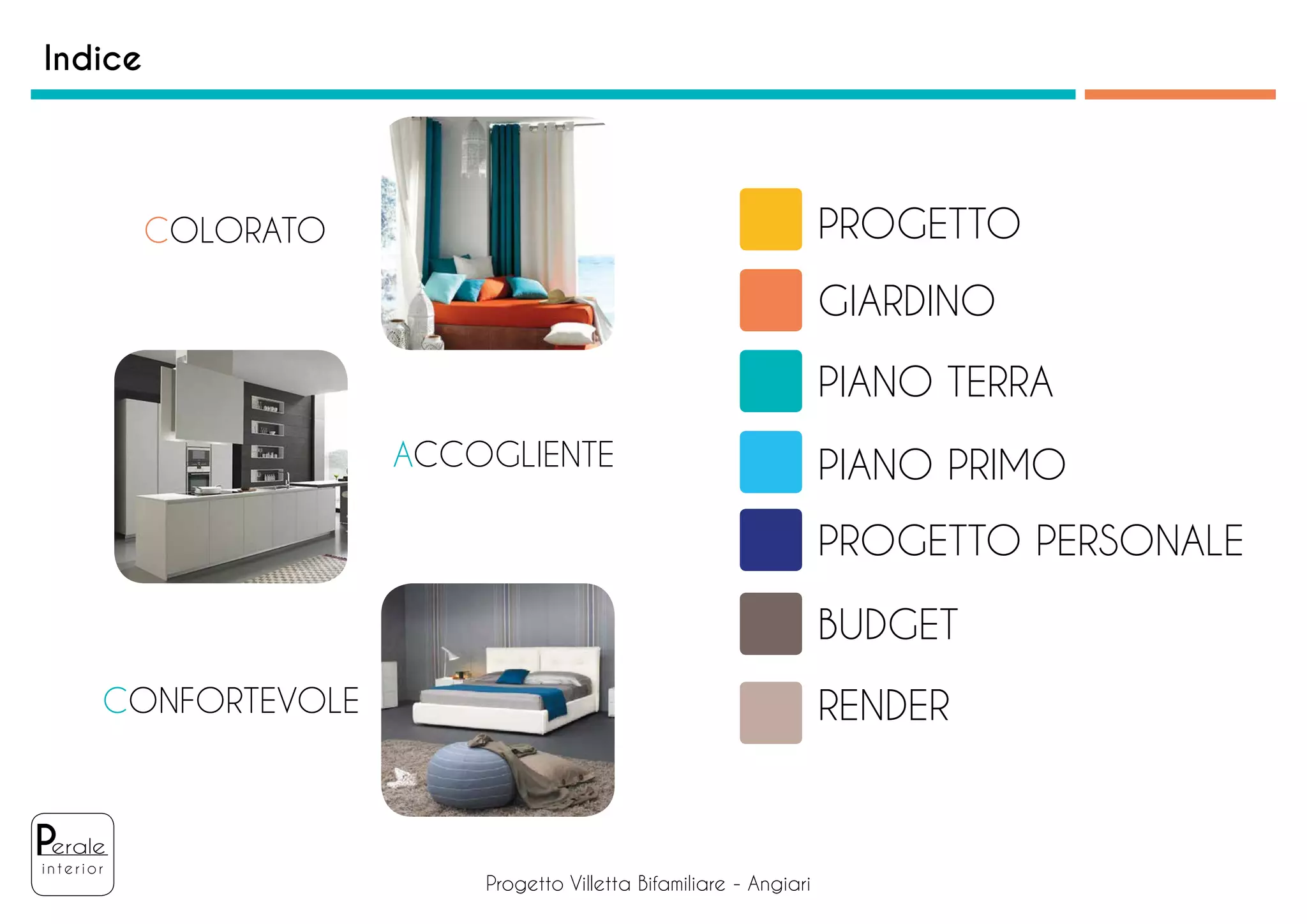 Indice

COLORATO

ACCOGLIENTE

CONFORTEVOLE

PROGETTO

GIARDINO

PIANO TERRA

PIANO PRIMO

PROGETTO PERSONALE

BUDGET

RENDER

Perale
interior

Progetto Villetta Bifamiliare - Angiari